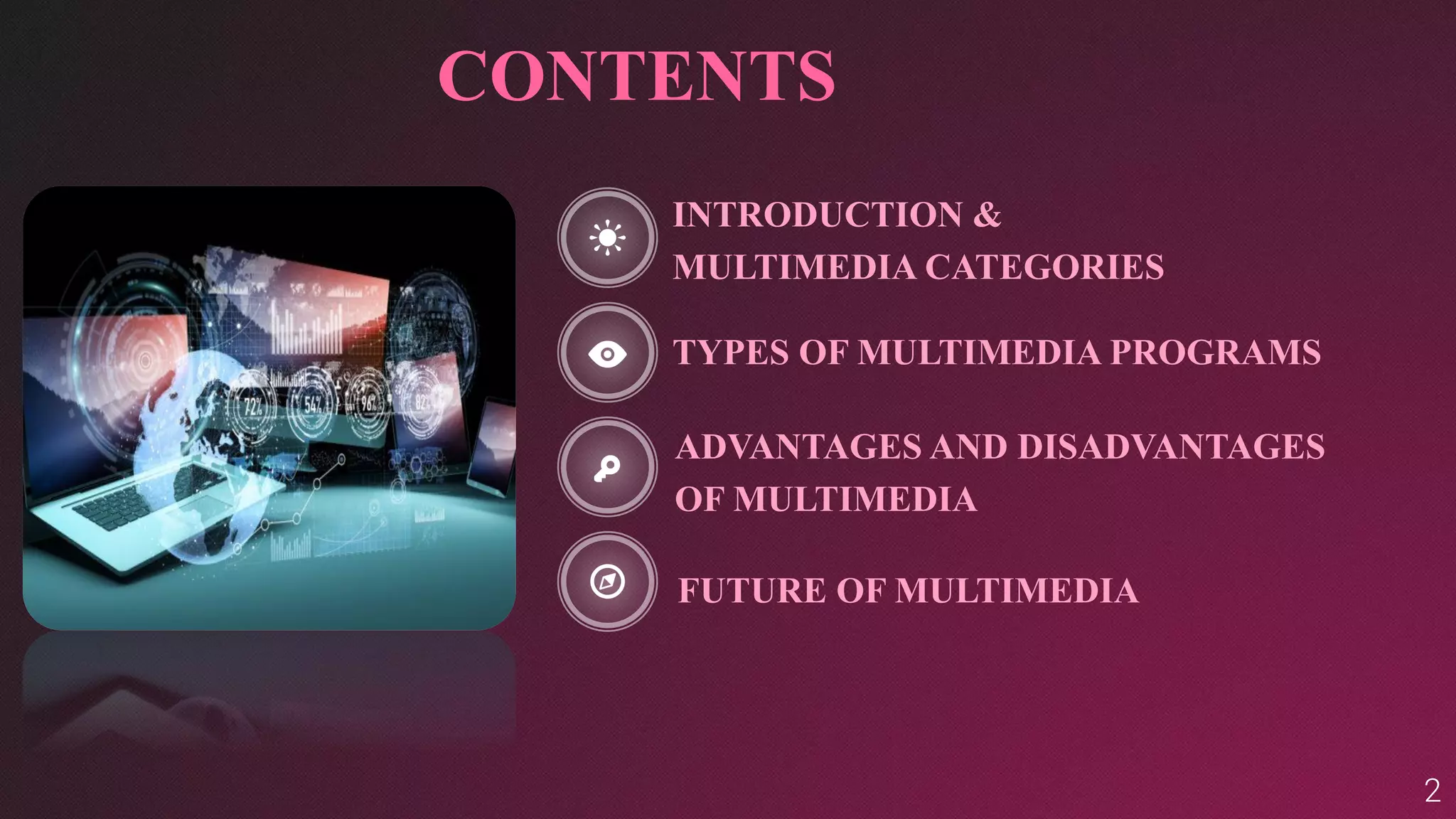 CONTENTS

72% 54% 96% 82%

INTRODUCTION & MULTIMEDIA CATEGORIES

TYPES OF MULTIMEDIA PROGRAMS

ADVANTAGES AND DISADVANTAGES OF MULTIMEDIA

FUTURE OF MULTIMEDIA

2